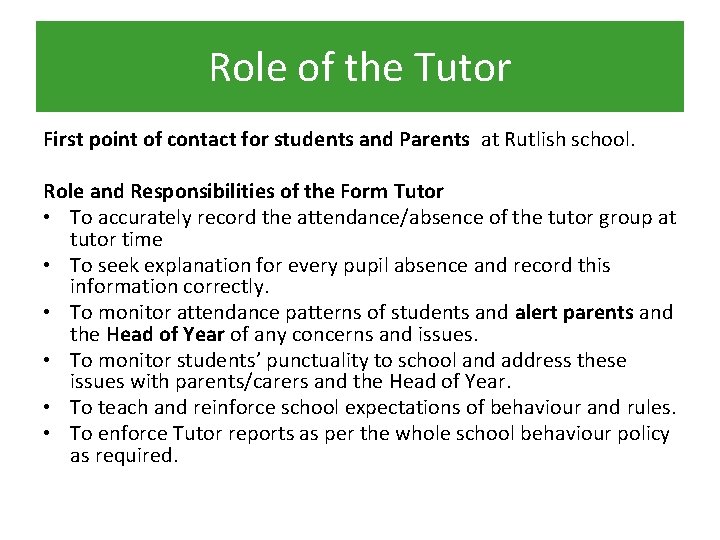 Role of the Tutor

First point of contact for students and Parents at Rutlish school.

Role and Responsibilities of the Form Tutor
• To accurately record the attendance/absence of the tutor group at tutor time
• To seek explanation for every pupil absence and record this information correctly.
• To monitor attendance patterns of students and alert parents and the Head of Year of any concerns and issues.
• To monitor students' punctuality to school and address these issues with parents/carers and the Head of Year.
• To teach and reinforce school expectations of behaviour and rules.
• To enforce Tutor reports as per the whole school behaviour policy as required.